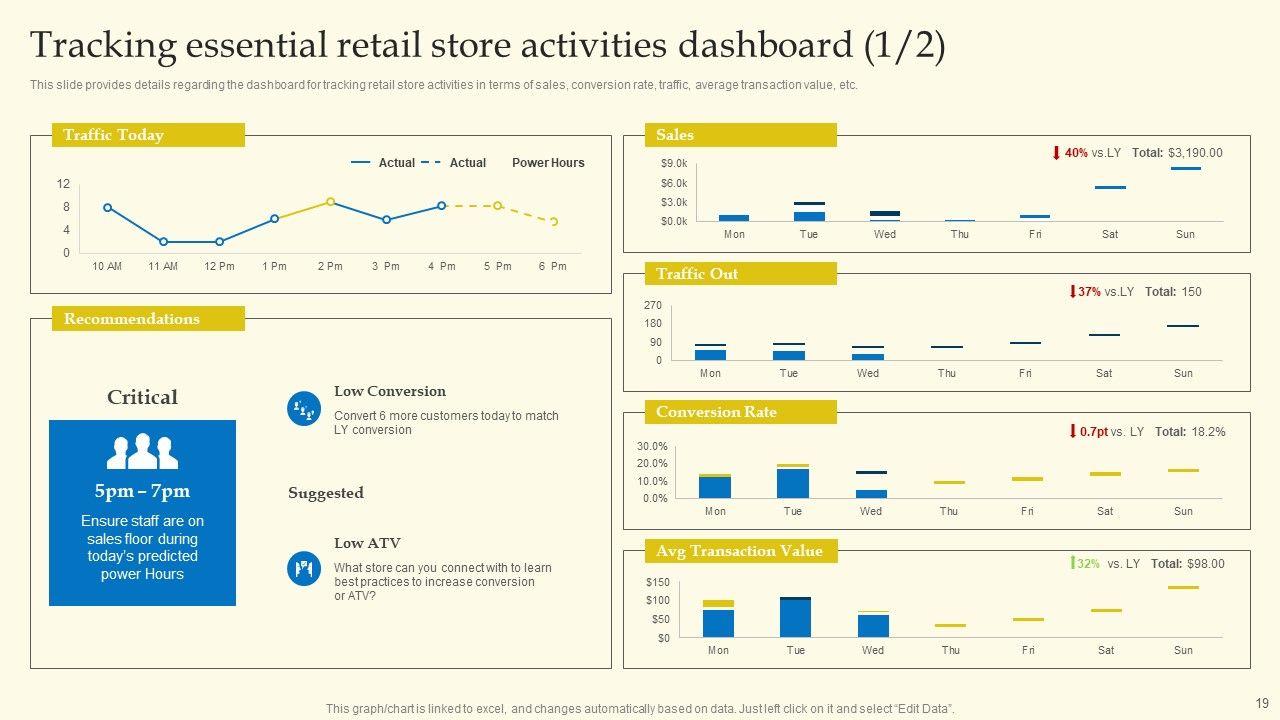 Tracking essential retail store activities dashboard (1/2)

This slide provides details regarding the dashboard for tracking retail store activities in terms of sales, conversion rate, traffic, average transaction value, etc.

Traffic Today

Actual Actual Power Hours

12
8
4
0

10 AM 11 AM 12 Pm 1 Pm 2 Pm 3 Pm 4 Pm 5 Pm 6 Pm

Recommendations

Critical

5pm – 7pm

Ensure staff are on sales floor during today's predicted power Hours

Low Conversion

Convert 6 more customers today to match LY conversion

Suggested

Low ATV

What store can you connect with to learn best practices to increase conversion or ATV?

Sales

40% vs.LY Total: $3,190.00

$9.0k
$6.0k
$3.0k
$0.0k

Mon Tue Wed Thu Fri Sat Sun

Traffic Out

37% vs.LY Total: 150

270
180
90
0

Mon Tue Wed Thu Fri Sat Sun

Conversion Rate

0.7pt vs. LY Total: 18.2%

30.0%
20.0%
10.0%
0.0%

Mon Tue Wed Thu Fri Sat Sun

Avg Transaction Value

32% vs. LY Total: $98.00

$150
$100
$50
$0

Mon Tue Wed Thu Fri Sat Sun

This graph/chart is linked to excel, and changes automatically based on data. Just left click on it and select "Edit Data".

19